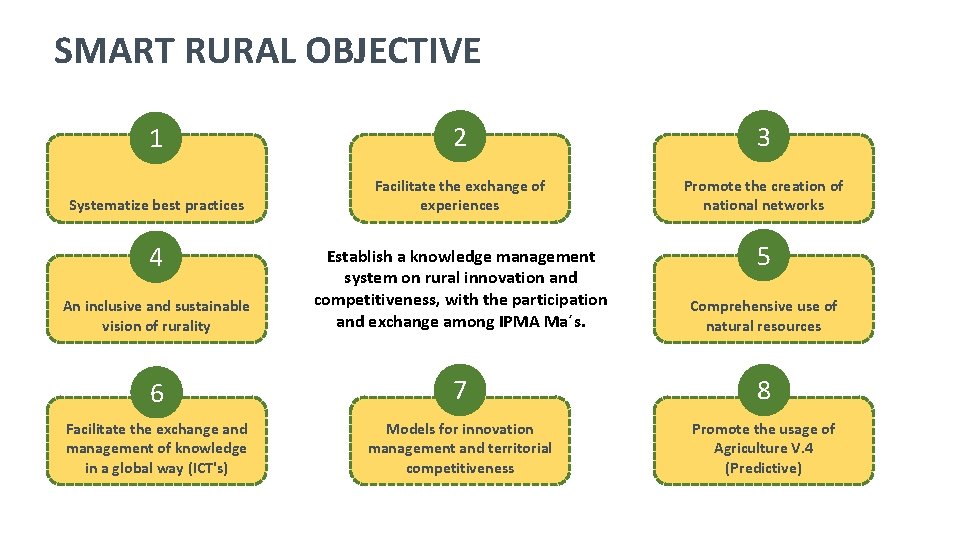 SMART RURAL OBJECTIVE

1

Systematize best practices

2

Facilitate the exchange of experiences

3

Promote the creation of national networks

4

An inclusive and sustainable vision of rurality

Establish a knowledge management system on rural innovation and competitiveness, with the participation and exchange among IPMA Ma´s.

5

Comprehensive use of natural resources

6

Facilitate the exchange and management of knowledge in a global way (ICT's)

7

Models for innovation management and territorial competitiveness

8

Promote the usage of Agriculture V.4 (Predictive)